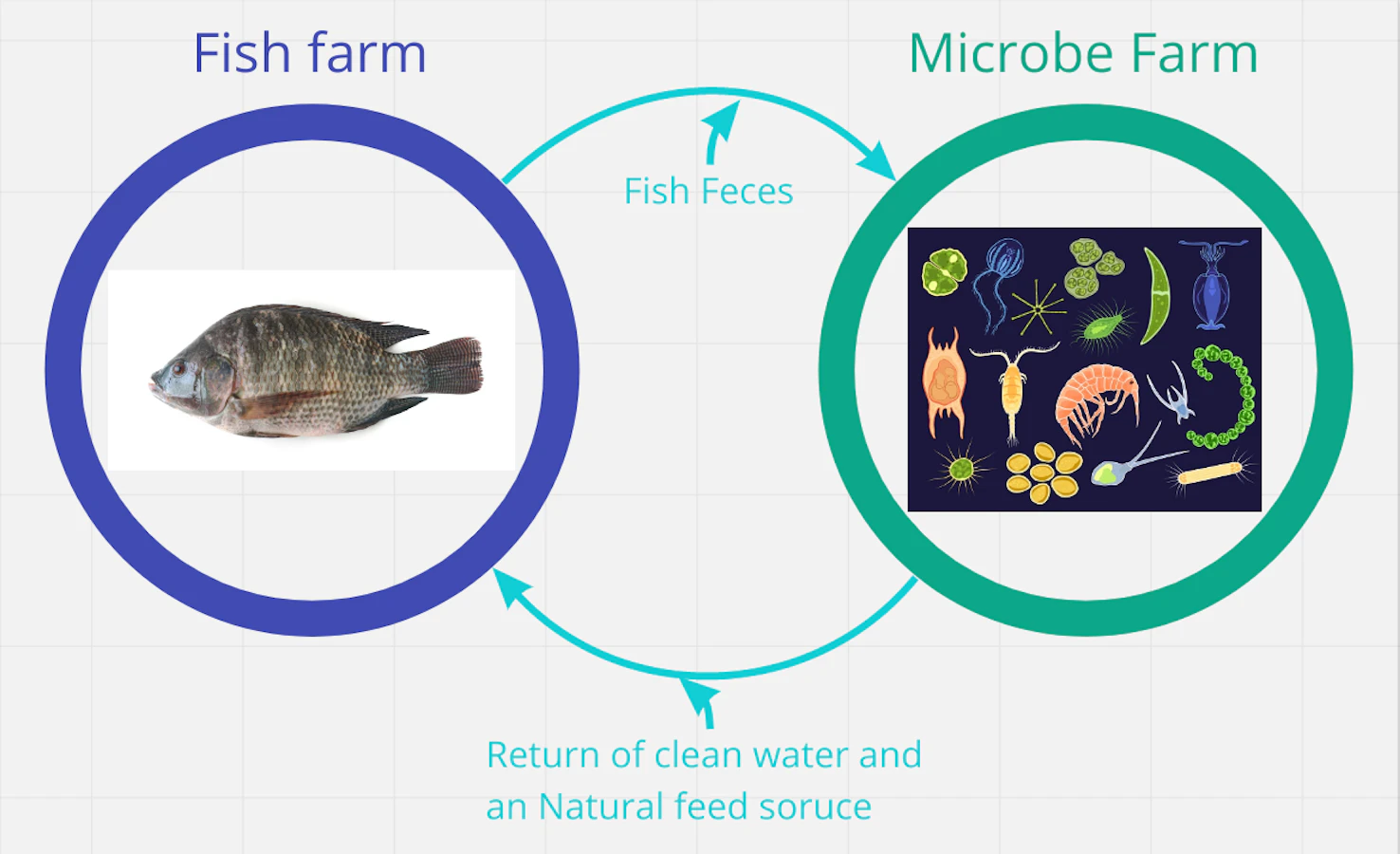 Fish farm

Microbe Farm

Fish Feces

Return of clean water and an Natural feed soruce